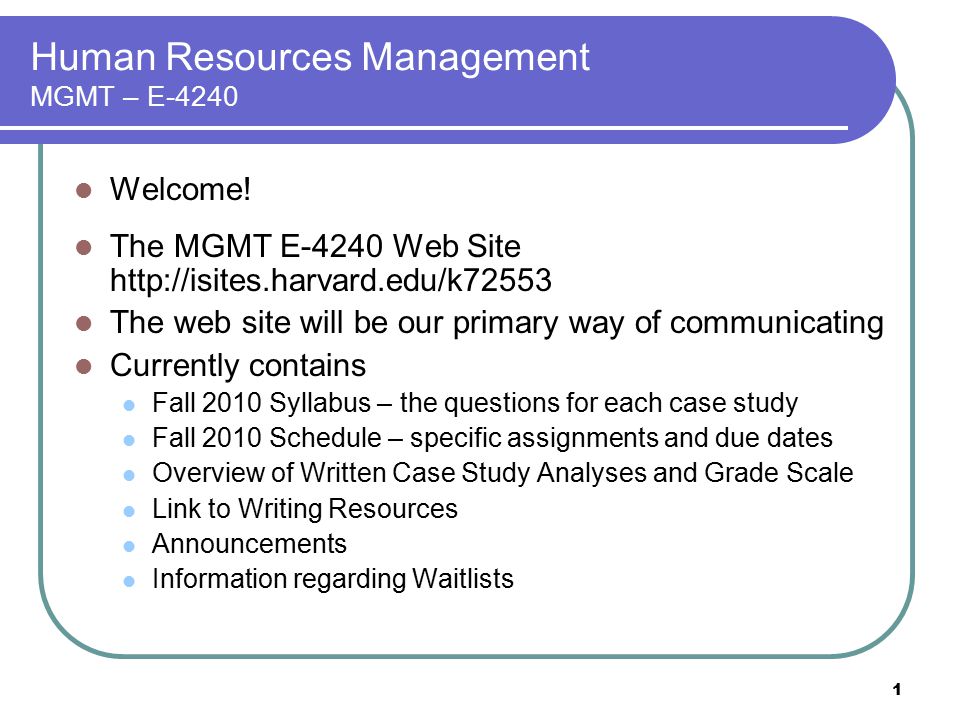 Human Resources Management
MGMT – E-4240

- Welcome!
- The MGMT E-4240 Web Site http://isites.harvard.edu/k72553
- The web site will be our primary way of communicating
- Currently contains
  - Fall 2010 Syllabus – the questions for each case study
  - Fall 2010 Schedule – specific assignments and due dates
  - Overview of Written Case Study Analyses and Grade Scale
  - Link to Writing Resources
  - Announcements
  - Information regarding Waitlists

1